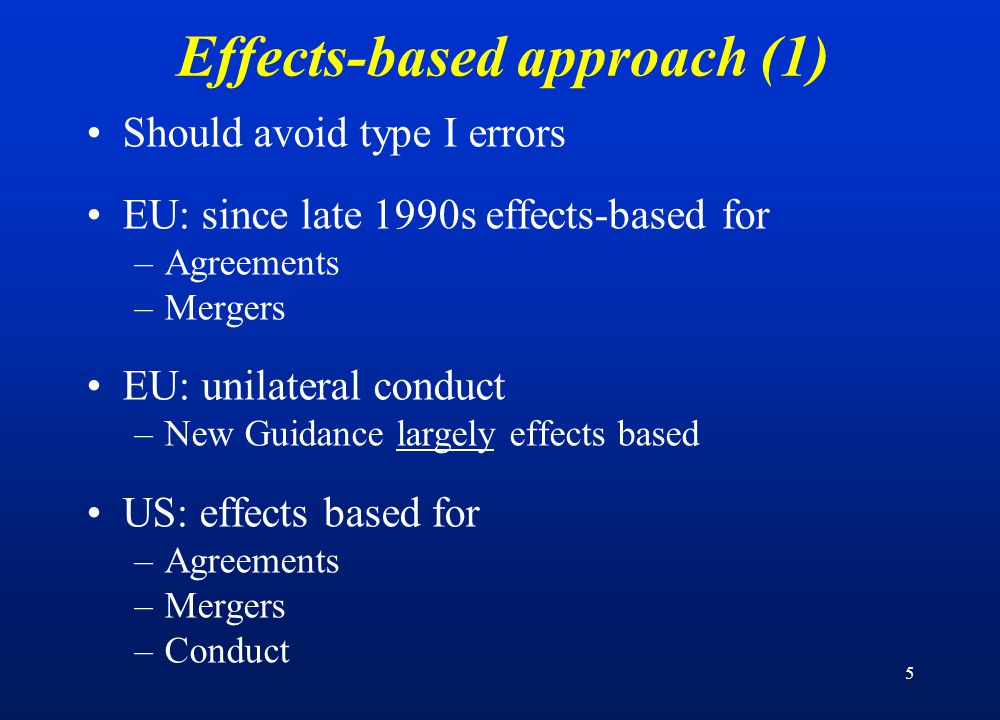 Effects-based approach (1)

• Should avoid type I errors

• EU: since late 1990s effects-based for
– Agreements
– Mergers

• EU: unilateral conduct
– New Guidance largely effects based

• US: effects based for
– Agreements
– Mergers
– Conduct

5